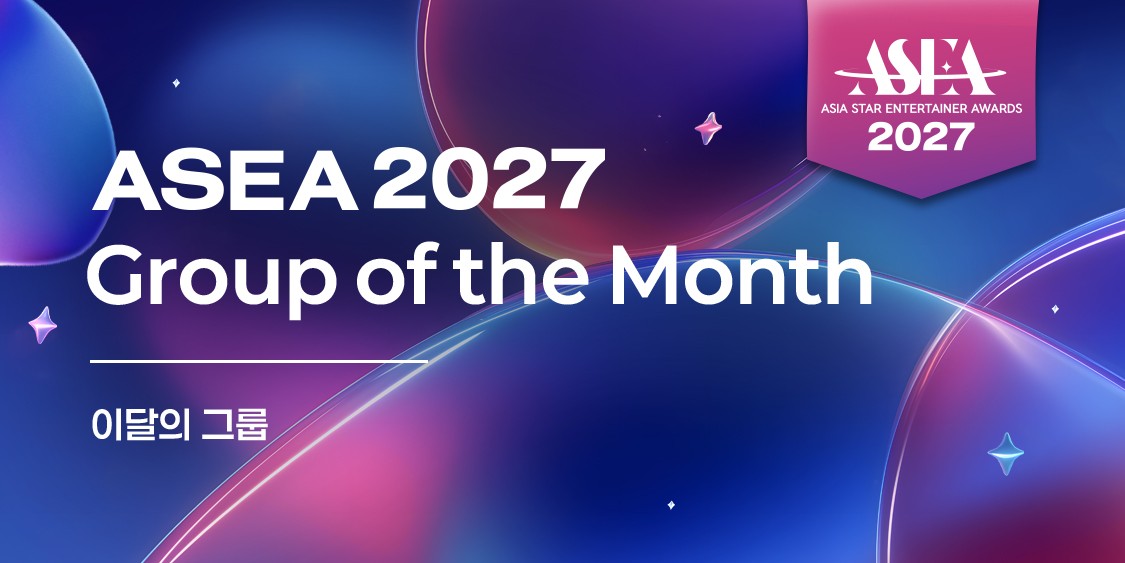 ASEA
ASIA STAR ENTERTAINER AWARDS
2027

ASEA 2027
Group of the Month

이달의 그룹